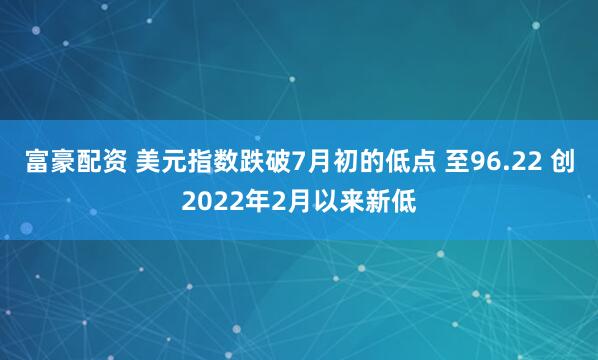 富豪配资 美元指数跌破7月初的低点 至96.22 创2022年2月以来新低